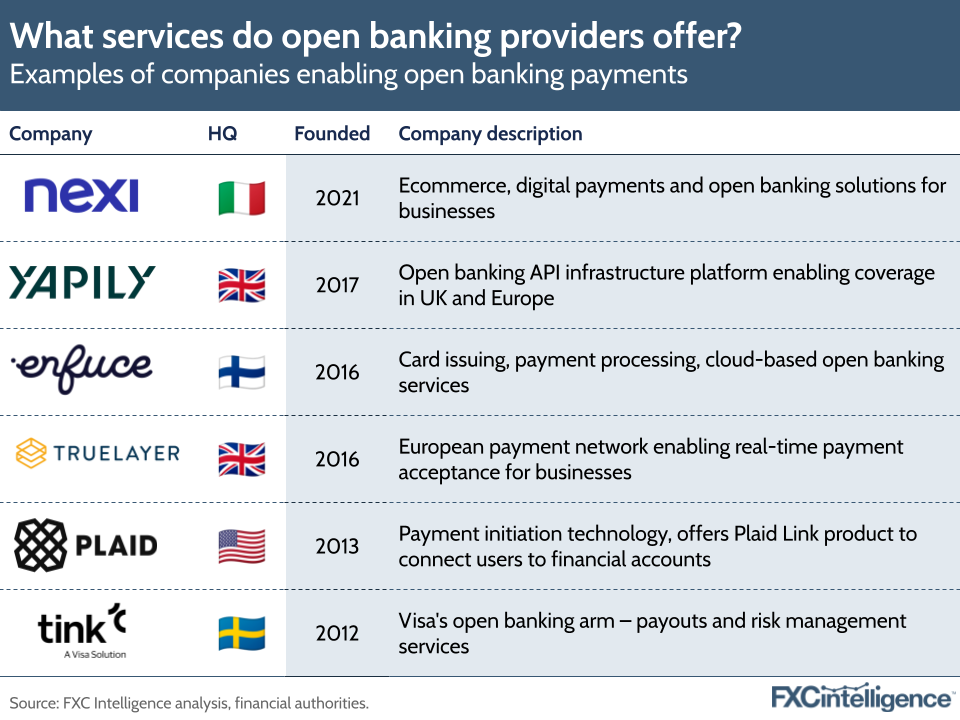 What services do open banking providers offer?
Examples of companies enabling open banking payments

| Company | HQ | Founded | Company description |
|---|---|---|---|
| nexi | | 2021 | Ecommerce, digital payments and open banking solutions for businesses |
| YAPILY | | 2017 | Open banking API infrastructure platform enabling coverage in UK and Europe |
| enfuce | | 2016 | Card issuing, payment processing, cloud-based open banking services |
| TRUELAYER | | 2016 | European payment network enabling real-time payment acceptance for businesses |
| PLAID | | 2013 | Payment initiation technology, offers Plaid Link product to connect users to financial accounts |
| tink A Visa Solution | | 2012 | Visa's open banking arm – payouts and risk management services |

Source: FXC Intelligence analysis, financial authorities.

FXCintelligence